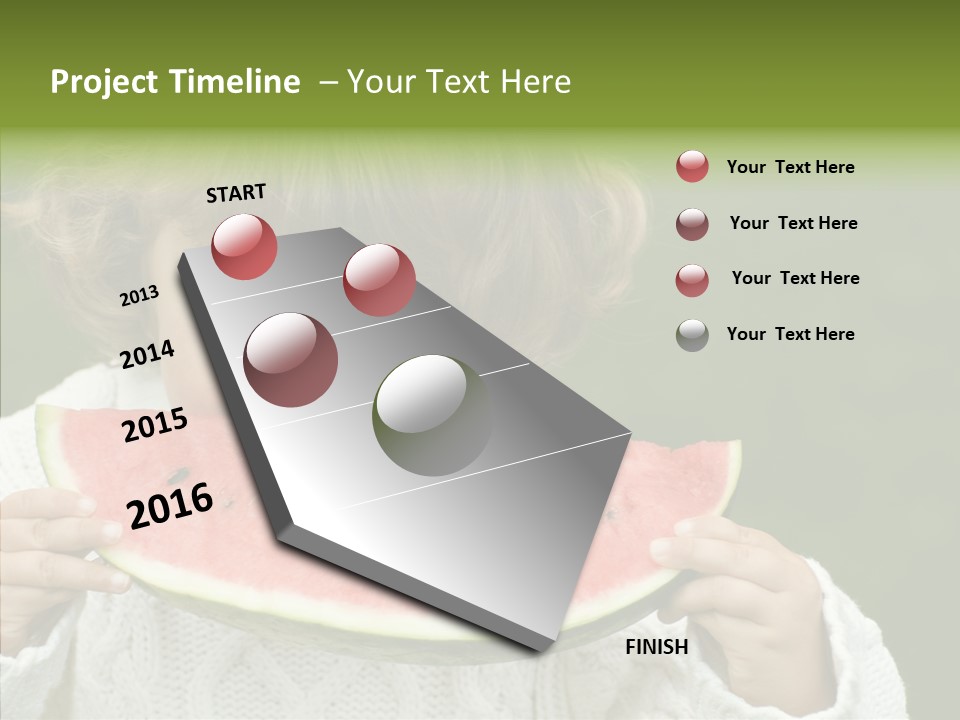 Project Timeline – Your Text Here

START

2013

2014

2015

2016

FINISH

Your Text Here

Your Text Here

Your Text Here

Your Text Here